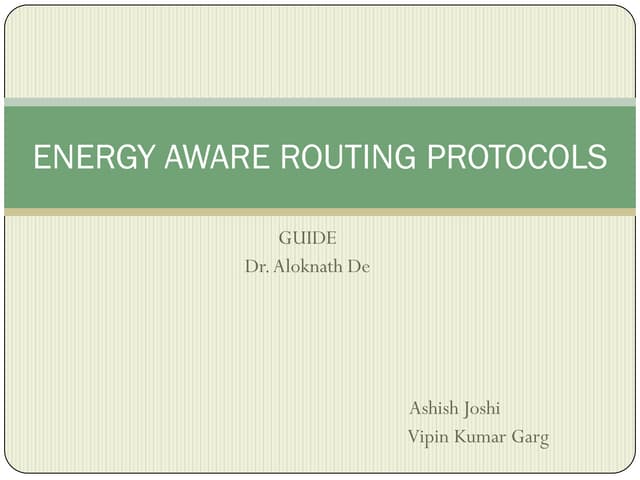 ENERGY AWARE ROUTING PROTOCOLS

GUIDE
Dr. Aloknath De

Ashish Joshi
Vipin Kumar Garg